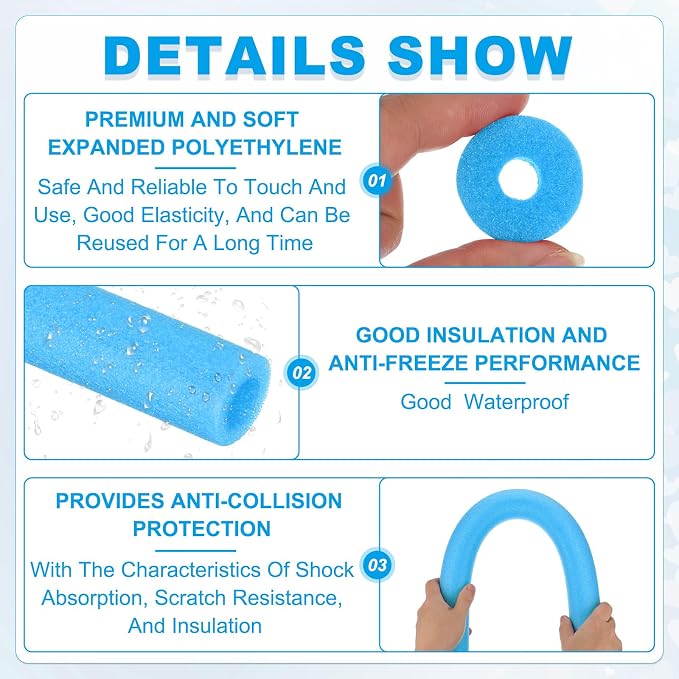 DETAILS SHOW

PREMIUM AND SOFT EXPANDED POLYETHYLENE

Safe And Reliable To Touch And Use, Good Elasticity, And Can Be Reused For A Long Time

01

02

GOOD INSULATION AND ANTI-FREEZE PERFORMANCE

Good Waterproof

PROVIDES ANTI-COLLISION PROTECTION

With The Characteristics Of Shock Absorption, Scratch Resistance, And Insulation

03